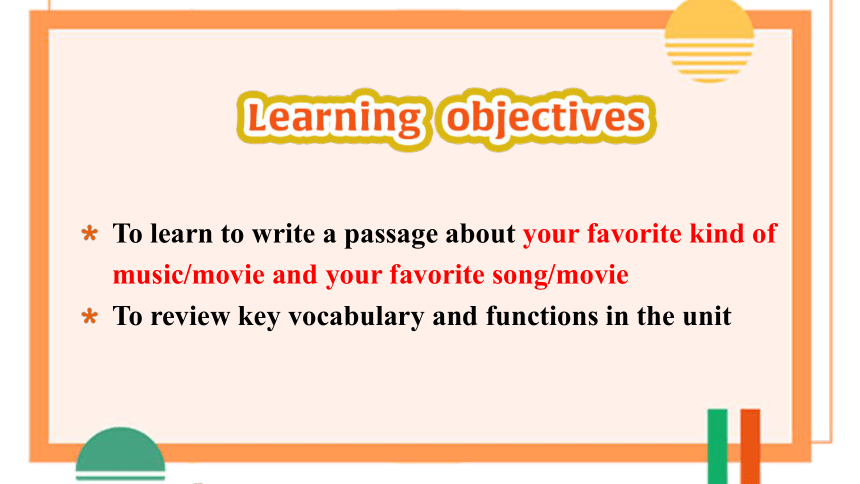 Learning objectives

* To learn to write a passage about your favorite kind of music/movie and your favorite song/movie
* To review key vocabulary and functions in the unit